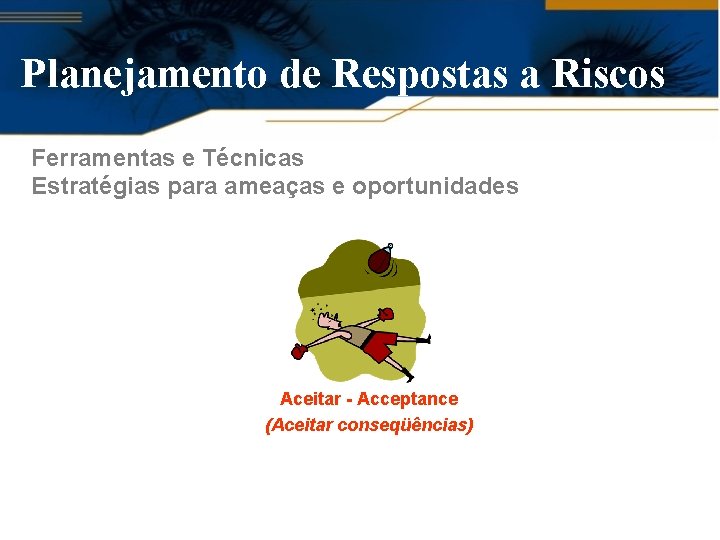 Planejamento de Respostas a Riscos

Ferramentas e Técnicas
Estratégias para ameaças e oportunidades

Aceitar - Acceptance
(Aceitar conseqüências)